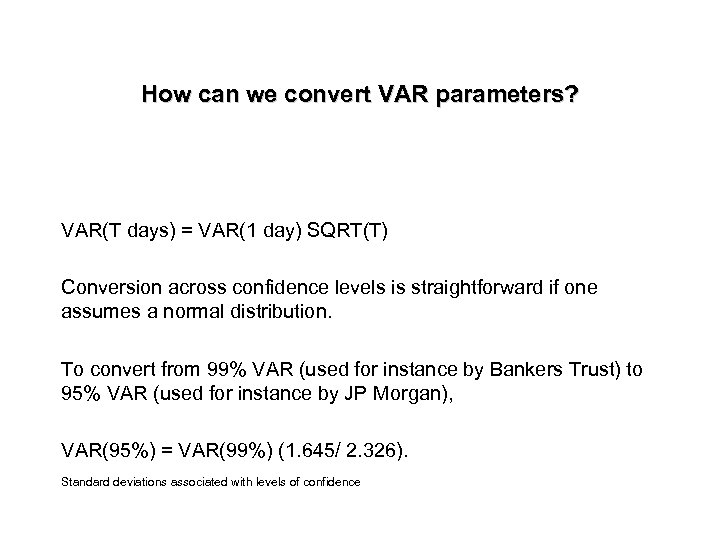 How can we convert VAR parameters?

VAR(T days) = VAR(1 day) SQRT(T)

Conversion across confidence levels is straightforward if one assumes a normal distribution.

To convert from 99% VAR (used for instance by Bankers Trust) to 95% VAR (used for instance by JP Morgan),

VAR(95%) = VAR(99%) (1.645/ 2.326).

Standard deviations associated with levels of confidence